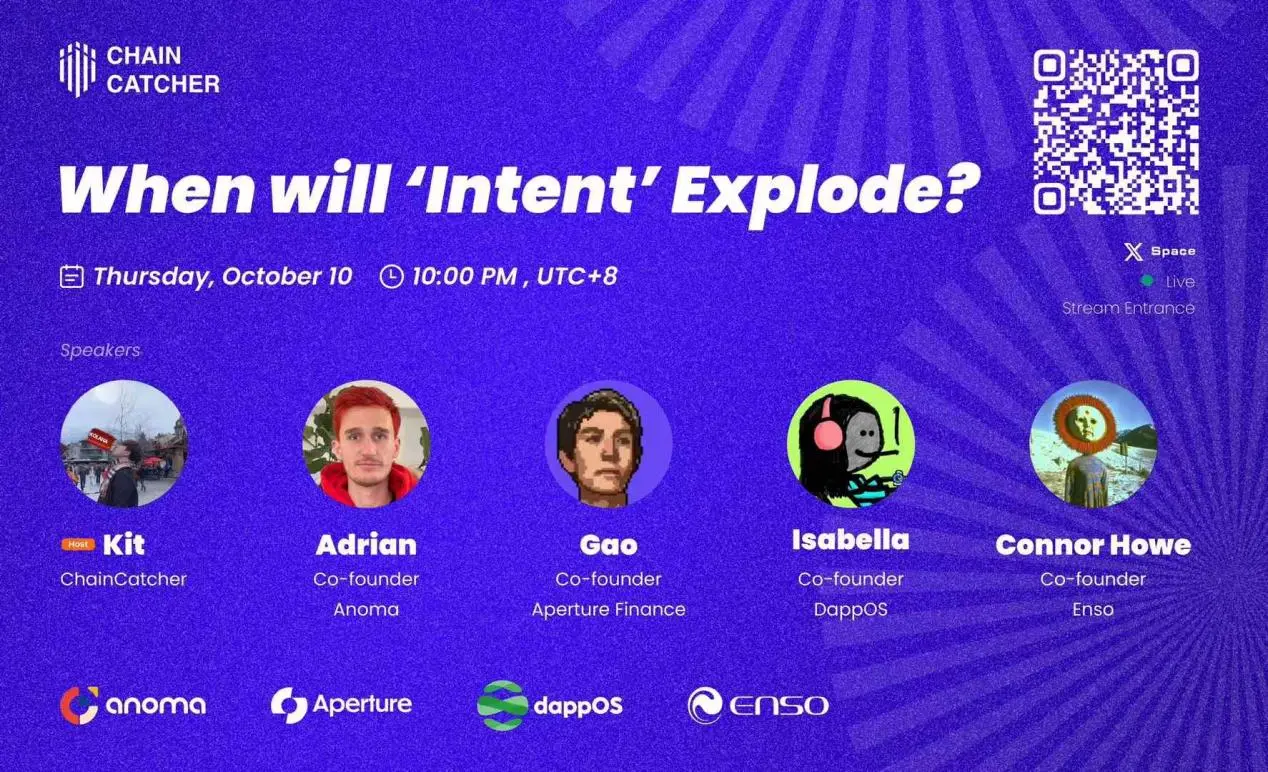 CHAIN CATCHER

When will 'Intent' Explode?

Thursday, October 10 10:00 PM , UTC+8

X Space
Live
Stream Entrance

Speakers

Host Kit
ChainCatcher

Adrian
Co-founder
Anoma

Gao
Co-founder
Aperture Finance

Isabella
Co-founder
DappOS

Connor Howe
Co-founder
Enso

anoma Aperture dappOS ENSO